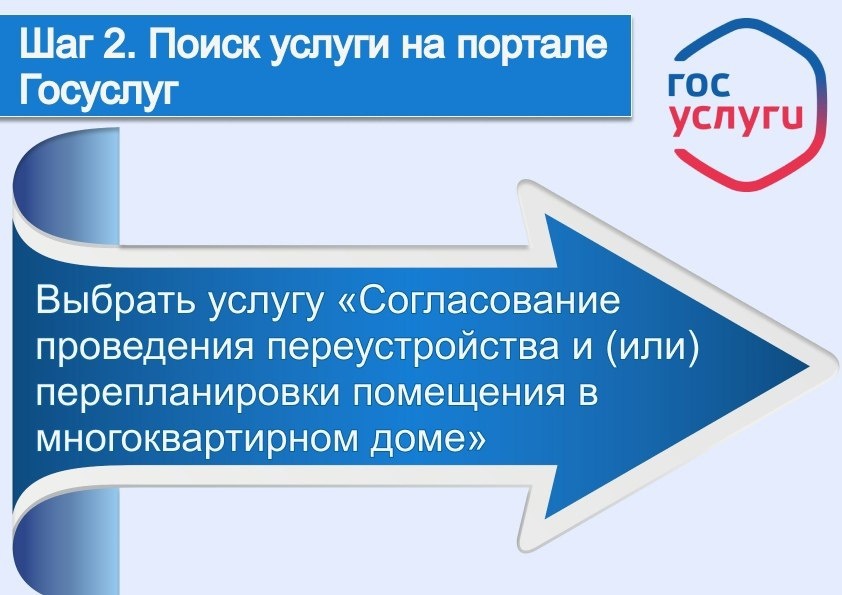 Шаг 2. Поиск услуги на портале Госуслуг

гос
услуги

Выбрать услугу «Согласование проведения переустройства и (или) перепланировки помещения в многоквартирном доме»